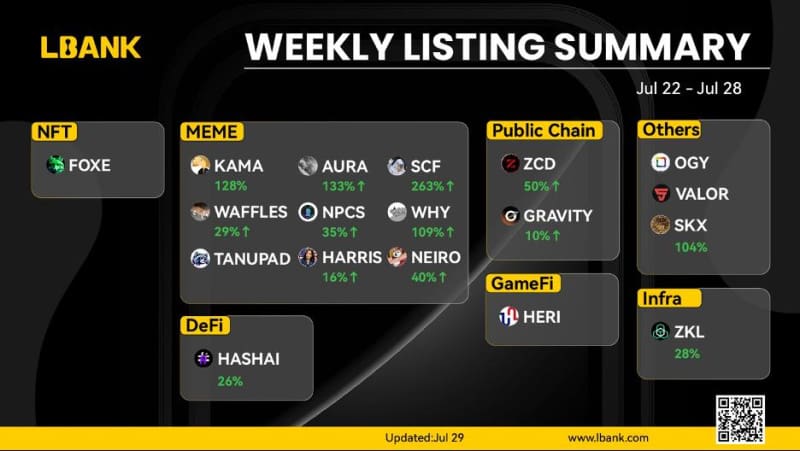 LBANK

WEEKLY LISTING SUMMARY

Jul 22 - Jul 28

NFT
FOXE

MEME
KAMA
128%
AURA
133%↑
SCF
263%↑
WAFFLES
29%↑
NPCS
35%↑
WHY
109%↑
TANUPAD
HARRIS
16%↑
NEIRO
40%↑

DeFi
HASHAI
26%

Public Chain
ZCD
50%↑
GRAVITY
10%↑

GameFi
HERI

Others
OGY
VALOR
SKX
104%

Infra
ZKL
28%

Updated:Jul 29
www.lbank.com